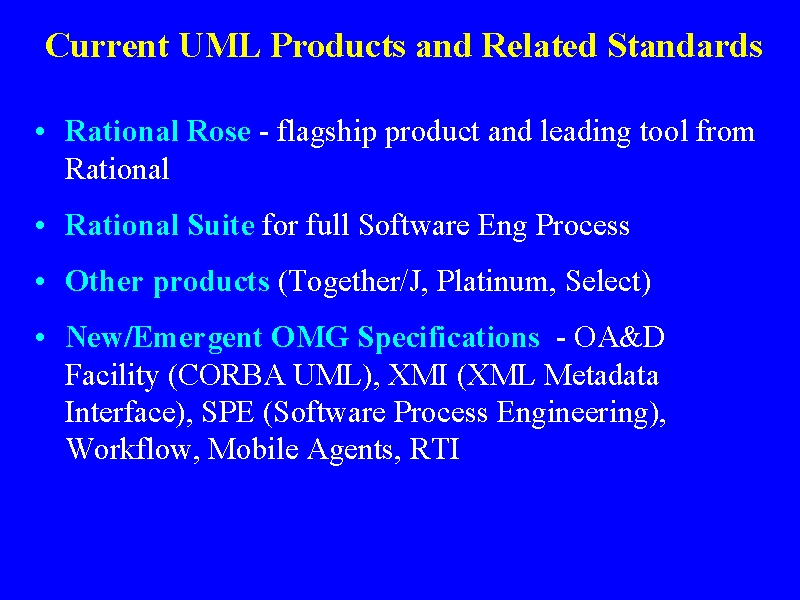 Current UML Products and Related Standards

• Rational Rose - flagship product and leading tool from Rational

• Rational Suite for full Software Eng Process

• Other products (Together/J, Platinum, Select)

• New/Emergent OMG Specifications - OA&D Facility (CORBA UML), XMI (XML Metadata Interface), SPE (Software Process Engineering), Workflow, Mobile Agents, RTI